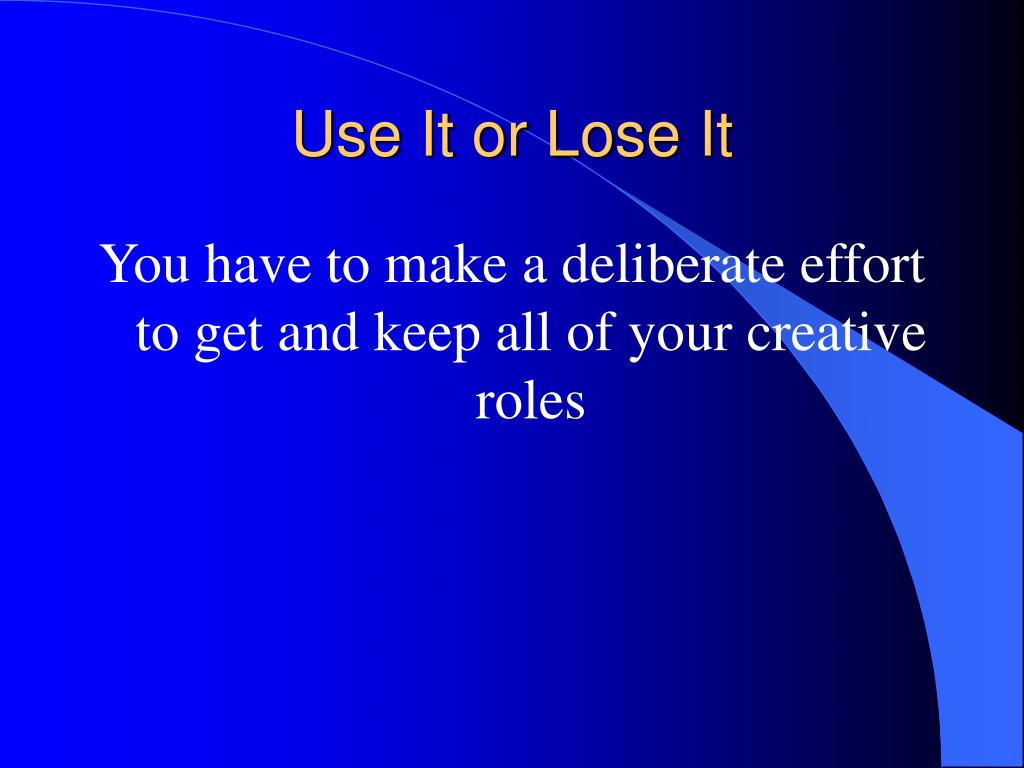 Use It or Lose It

You have to make a deliberate effort to get and keep all of your creative roles